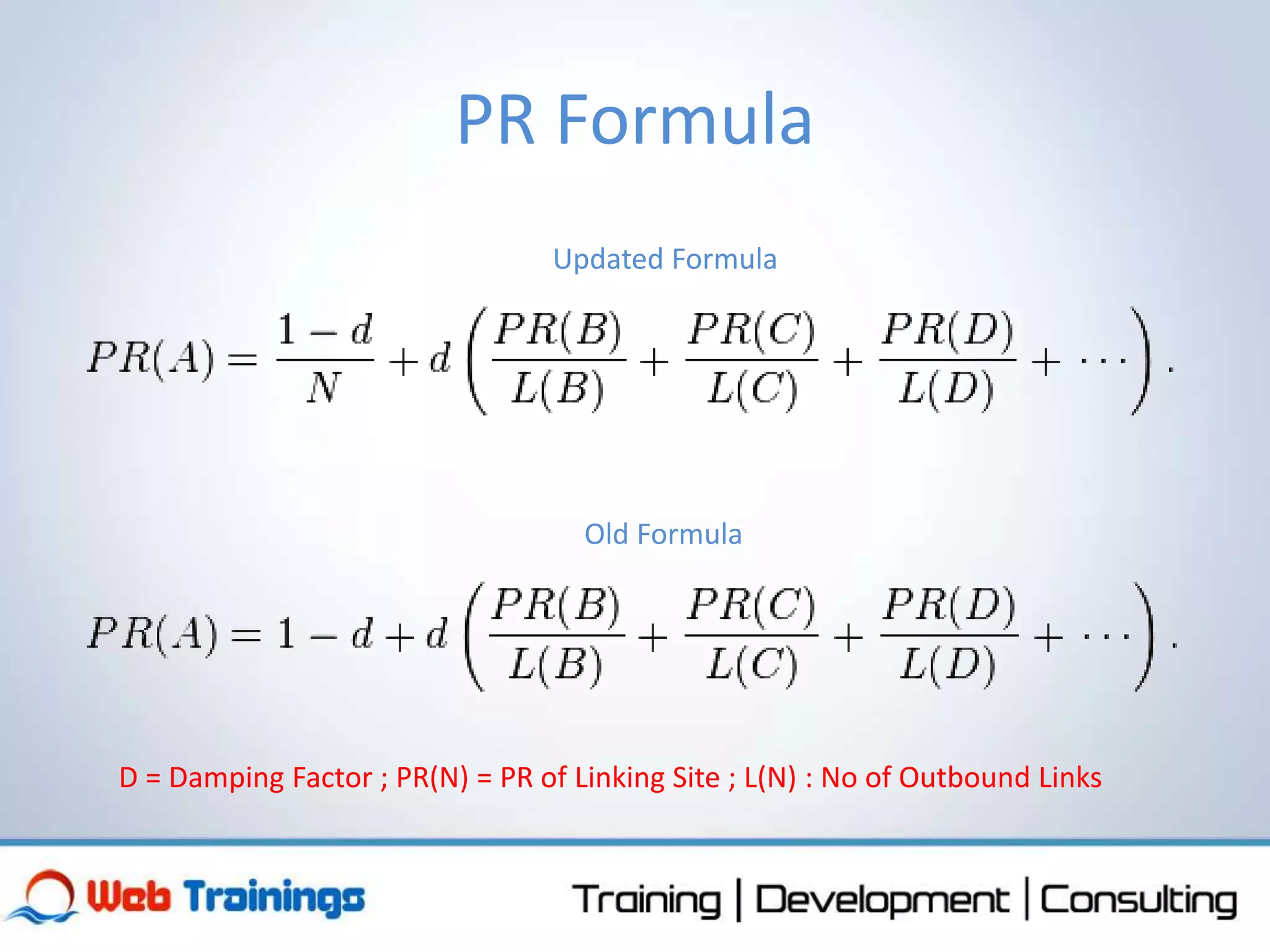 PR Formula

Updated Formula

$PR(A) = \frac{1-d}{N} + d\left(\frac{PR(B)}{L(B)} + \frac{PR(C)}{L(C)} + \frac{PR(D)}{L(D)} + \cdots\right).$

Old Formula

$PR(A) = 1 - d + d\left(\frac{PR(B)}{L(B)} + \frac{PR(C)}{L(C)} + \frac{PR(D)}{L(D)} + \cdots\right).$

D = Damping Factor ; PR(N) = PR of Linking Site ; L(N) : No of Outbound Links

Web Trainings

Training | Development | Consulting